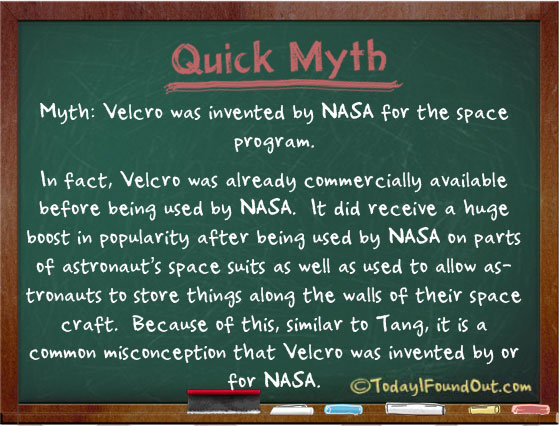 Quick Myth

Myth: Velcro was invented by NASA for the space program.

In fact, Velcro was already commercially available before being used by NASA. It did receive a huge boost in popularity after being used by NASA on parts of astronaut's space suits as well as used to allow astronauts to store things along the walls of their space craft. Because of this, similar to Tang, it is a common misconception that Velcro was invented by or for NASA.

©TodayIFoundOut.com